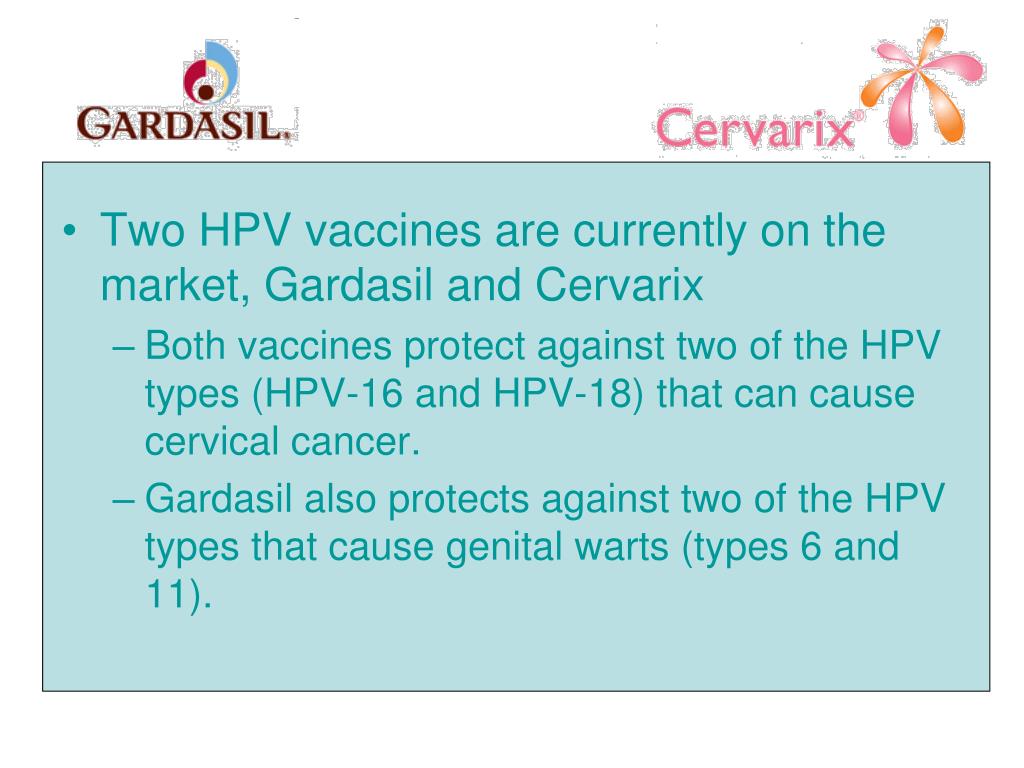 GARDASIL.

Cervarix®

• Two HPV vaccines are currently on the market, Gardasil and Cervarix

– Both vaccines protect against two of the HPV types (HPV-16 and HPV-18) that can cause cervical cancer.

– Gardasil also protects against two of the HPV types that cause genital warts (types 6 and 11).